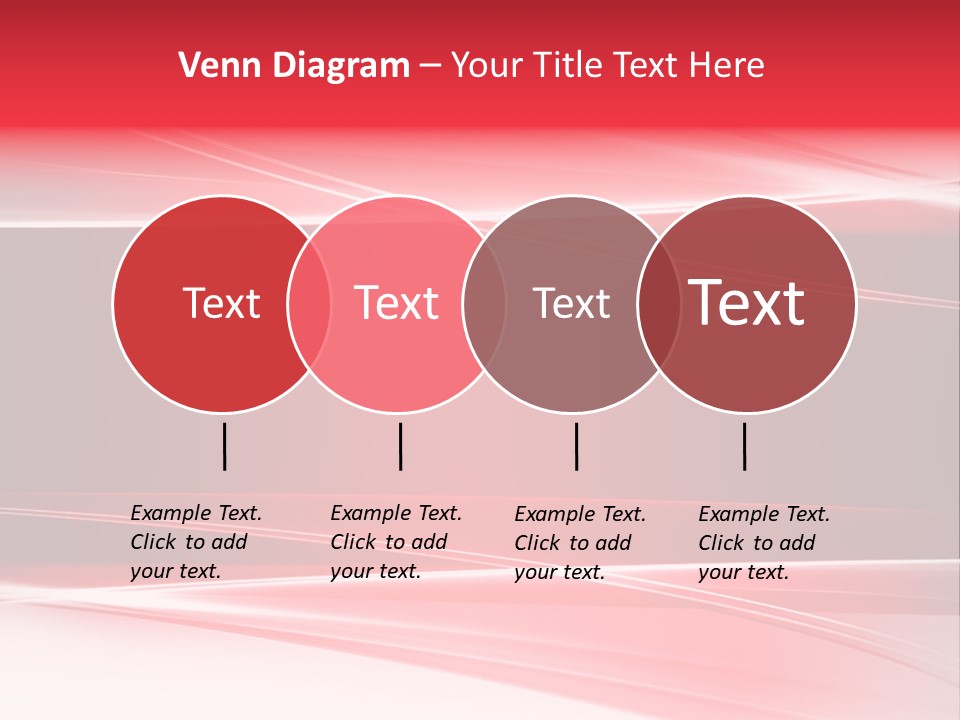 Venn Diagram – Your Title Text Here

Text

Text

Text

Text

Example Text. Click to add your text.

Example Text. Click to add your text.

Example Text. Click to add your text.

Example Text. Click to add your text.